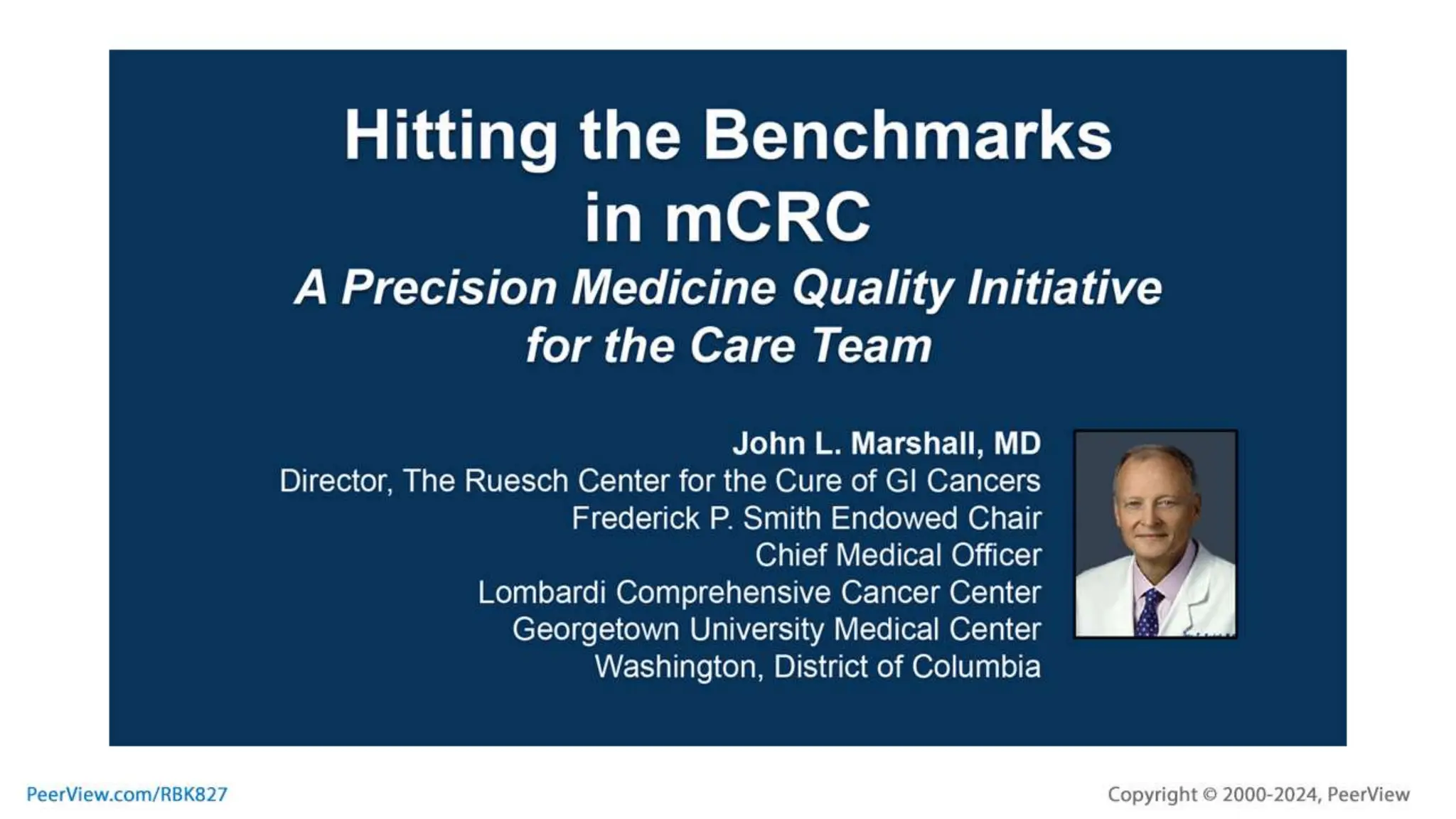 Hitting the Benchmarks in mCRC

A Precision Medicine Quality Initiative for the Care Team

John L. Marshall, MD
Director, The Ruesch Center for the Cure of GI Cancers
Frederick P. Smith Endowed Chair
Chief Medical Officer
Lombardi Comprehensive Cancer Center
Georgetown University Medical Center
Washington, District of Columbia

PeerView.com/RBK827

Copyright © 2000-2024, PeerView